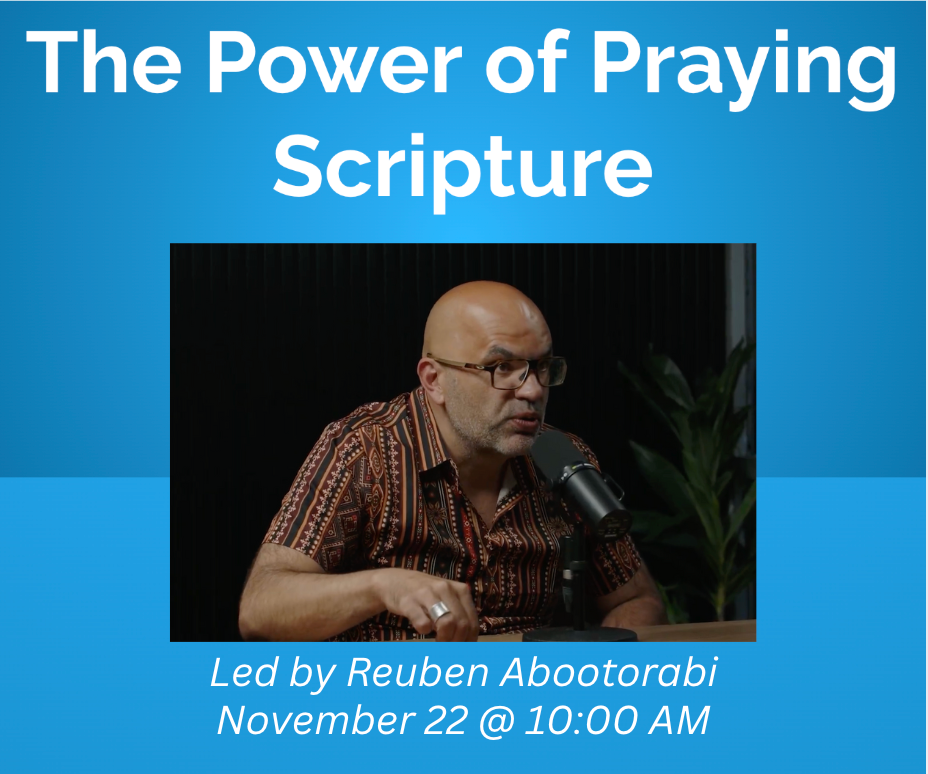 The Power of Praying Scripture

Led by Reuben Abootorabi
November 22 @ 10:00 AM